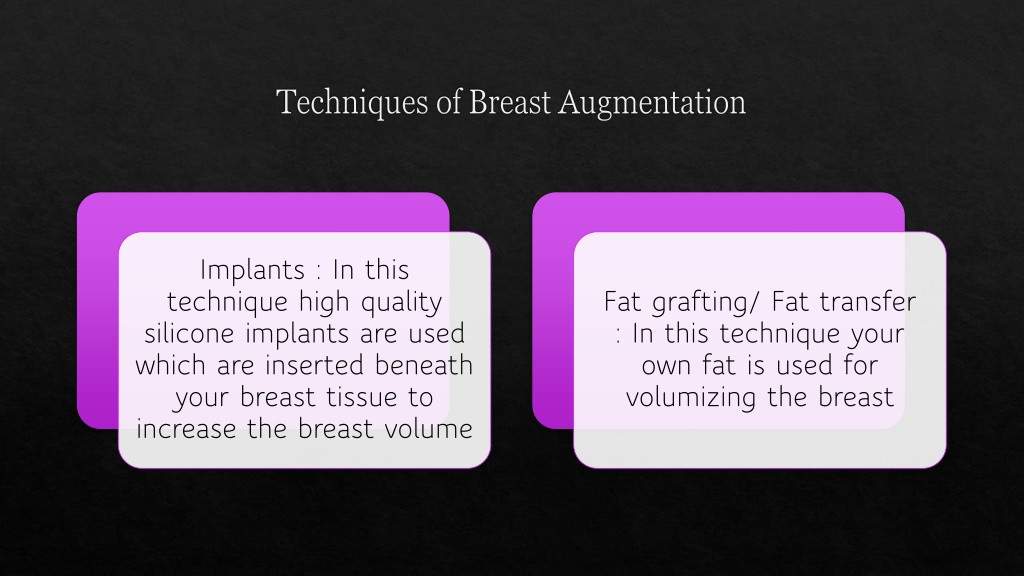 Techniques of Breast Augmentation

Implants : In this technique high quality silicone implants are used which are inserted beneath your breast tissue to increase the breast volume

Fat grafting/ Fat transfer : In this technique your own fat is used for volumizing the breast